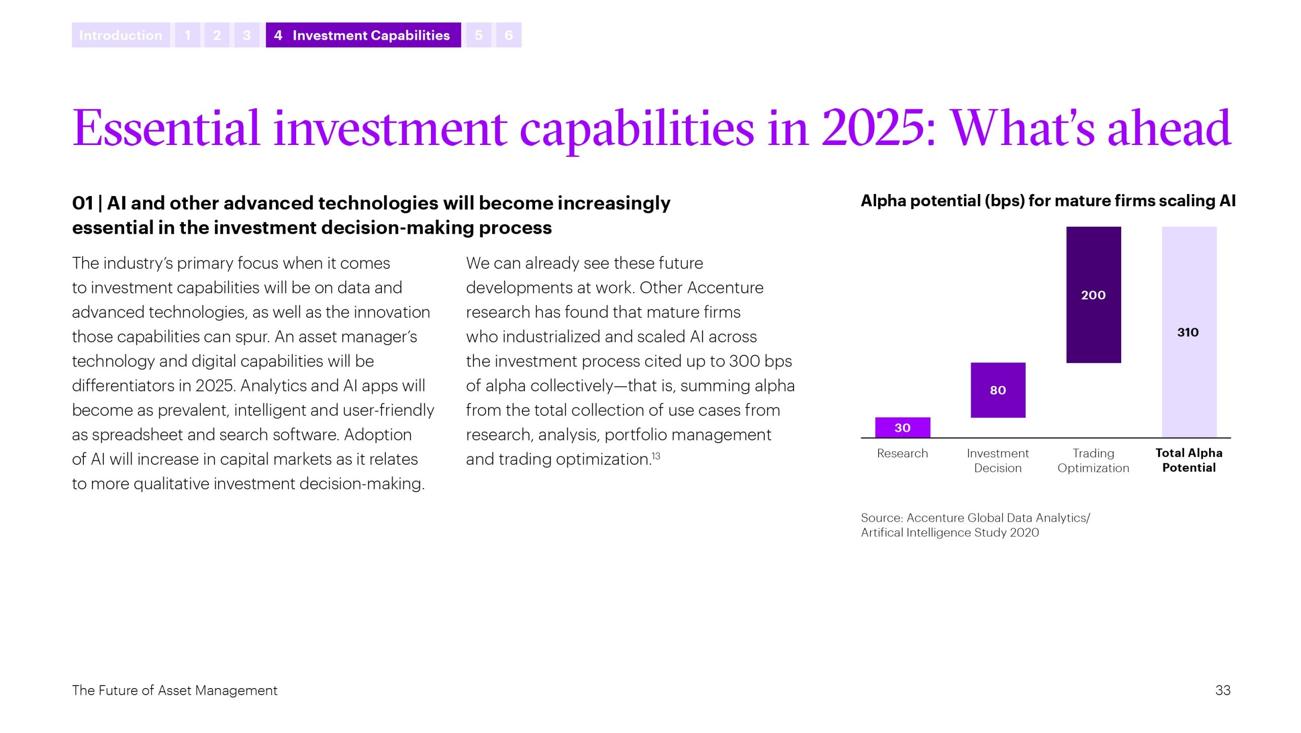 Introduction 1 2 3 4 Investment Capabilities 5 6

Essential investment capabilities in 2025: What's ahead

01 | AI and other advanced technologies will become increasingly essential in the investment decision-making process

The industry's primary focus when it comes to investment capabilities will be on data and advanced technologies, as well as the innovation those capabilities can spur. An asset manager's technology and digital capabilities will be differentiators in 2025. Analytics and AI apps will become as prevalent, intelligent and user-friendly as spreadsheet and search software. Adoption of AI will increase in capital markets as it relates to more qualitative investment decision-making.

We can already see these future developments at work. Other Accenture research has found that mature firms who industrialized and scaled AI across the investment process cited up to 300 bps of alpha collectively—that is, summing alpha from the total collection of use cases from research, analysis, portfolio management and trading optimization.$^{13}$

Alpha potential (bps) for mature firms scaling AI

30
80
200
310

Research
Investment Decision
Trading Optimization
Total Alpha Potential

Source: Accenture Global Data Analytics/ Artifical Intelligence Study 2020

The Future of Asset Management

33